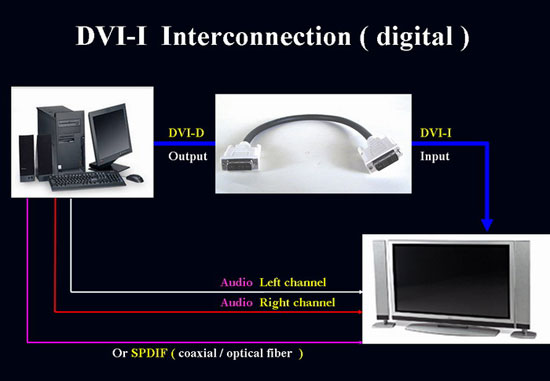 DVI-I Interconnection ( digital )

DVI-D
Output

DVI-I
Input

Audio Left channel

Audio Right channel

Or SPDIF ( coaxial / optical fiber )